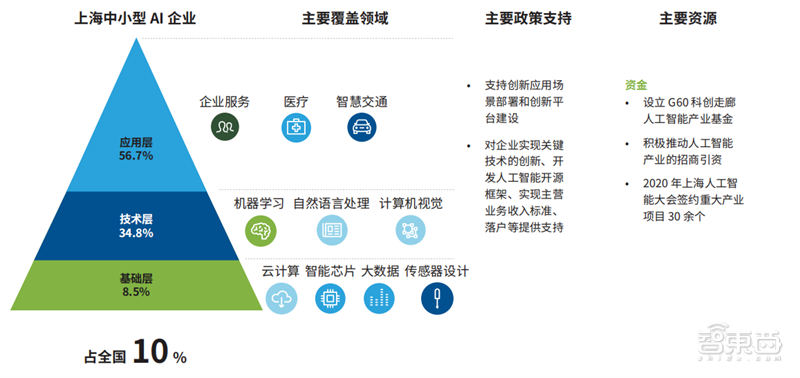 上海中小型 AI 企业

应用层
56.7%

技术层
34.8%

基础层
8.5%

占全国 10 %

主要覆盖领域

企业服务 医疗 智慧交通

机器学习 自然语言处理 计算机视觉

云计算 智能芯片 大数据 传感器设计

主要政策支持

• 支持创新应用场景部署和创新平台建设

• 对企业实现关键技术的创新、开发人工智能开源框架、实现主营业务收入标准、落户等提供支持

主要资源

资金
• 设立 G60 科创走廊人工智能产业基金
• 积极推动人工智能产业的招商引资
• 2020 年上海人工智能大会签约重大产业项目 30 余个

智东西
zhidx.com